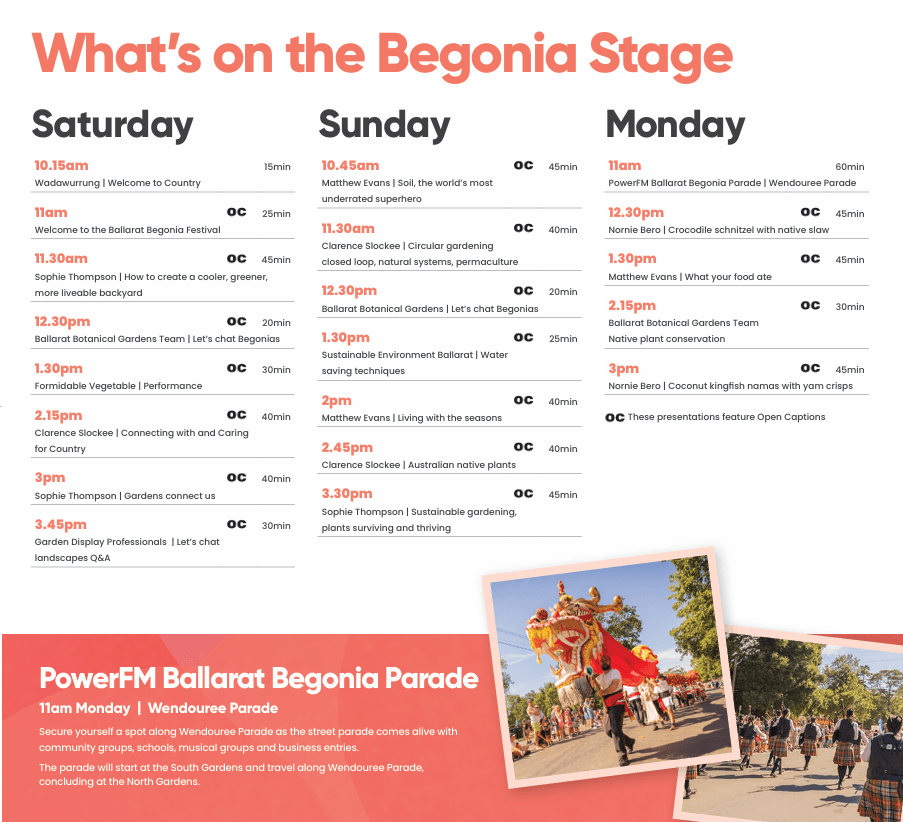 What's on the Begonia Stage

Saturday

10.15am 15min
Wadawurrung | Welcome to Country

11am OC 25min
Welcome to the Ballarat Begonia Festival

11.30am OC 45min
Sophie Thompson | How to create a cooler, greener, more liveable backyard

12.30pm OC 20min
Ballarat Botanical Gardens Team | Let's chat Begonias

1.30pm OC 30min
Formidable Vegetable | Performance

2.15pm OC 40min
Clarence Slockee | Connecting with and Caring for Country

3pm OC 40min
Sophie Thompson | Gardens connect us

3.45pm OC 30min
Garden Display Professionals | Let's chat landscapes Q&A

Sunday

10.45am OC 45min
Matthew Evans | Soil, the world's most underrated superhero

11.30am OC 40min
Clarence Slockee | Circular gardening closed loop, natural systems, permaculture

12.30pm OC 20min
Ballarat Botanical Gardens | Let's chat Begonias

1.30pm OC 25min
Sustainable Environment Ballarat | Water saving techniques

2pm OC 40min
Matthew Evans | Living with the seasons

2.45pm OC 40min
Clarence Slockee | Australian native plants

3.30pm OC 45min
Sophie Thompson | Sustainable gardening, plants surviving and thriving

Monday

11am 60min
PowerFM Ballarat Begonia Parade | Wendouree Parade

12.30pm OC 45min
Nornie Bero | Crocodile schnitzel with native slaw

1.30pm OC 45min
Matthew Evans | What your food ate

2.15pm OC 30min
Ballarat Botanical Gardens Team
Native plant conservation

3pm OC 45min
Nornie Bero | Coconut kingfish namas with yam crisps

OC These presentations feature Open Captions

PowerFM Ballarat Begonia Parade

11am Monday | Wendouree Parade

Secure yourself a spot along Wendouree Parade as the street parade comes alive with community groups, schools, musical groups and business entries.

The parade will start at the South Gardens and travel along Wendouree Parade, concluding at the North Gardens.